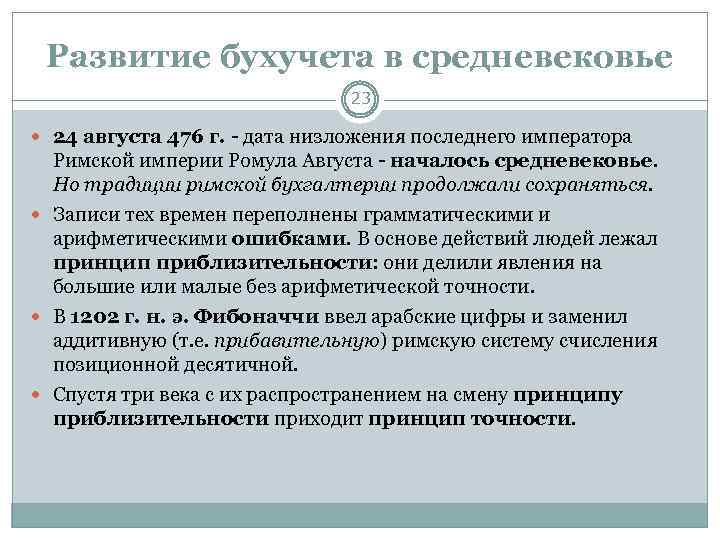 Развитие бухучета в средневековье

23

24 августа 476 г. - дата низложения последнего императора Римской империи Ромула Августа - началось средневековье. Но традиции римской бухгалтерии продолжали сохраняться.

Записи тех времен переполнены грамматическими и арифметическими ошибками. В основе действий людей лежал принцип приблизительности: они делили явления на большие или малые без арифметической точности.

В 1202 г. н. э. Фибоначчи ввел арабские цифры и заменил аддитивную (т.е. прибавительную) римскую систему счисления позиционной десятичной.

Спустя три века с их распространением на смену принципу приблизительности приходит принцип точности.